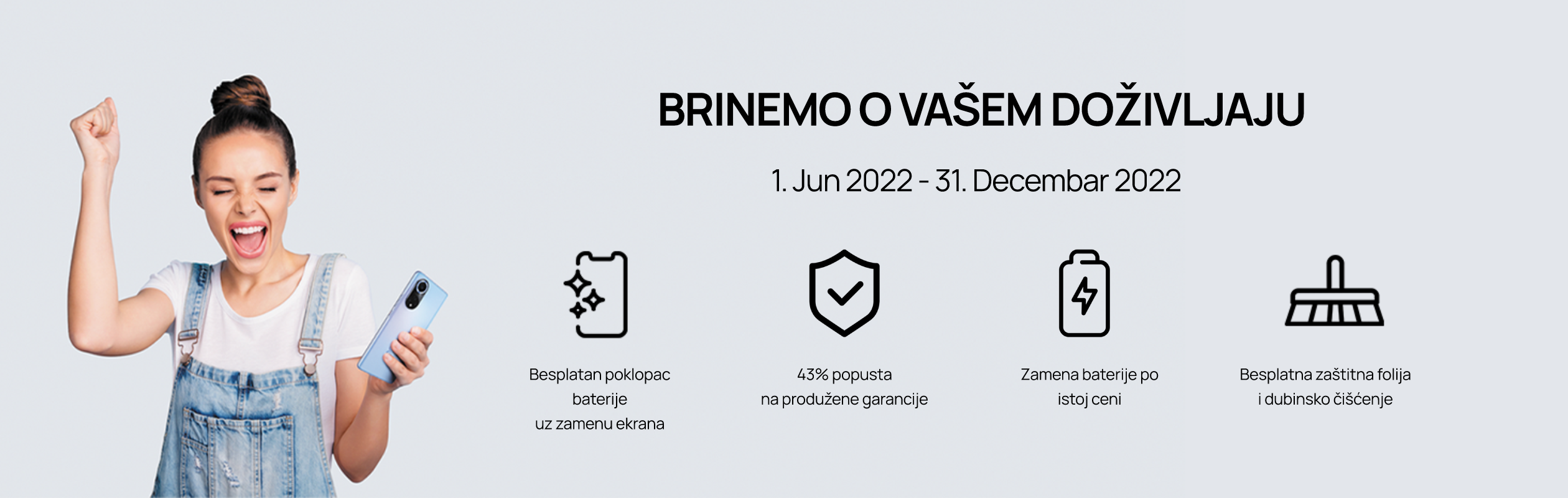 BRINEMO O VAŠEM DOŽIVLJAJU

1. Jun 2022 - 31. Decembar 2022

Besplatan poklopac baterije uz zamenu ekrana

43% popusta na produžene garancije

Zamena baterije po istoj ceni

Besplatna zaštitna folija i dubinsko čišćenje